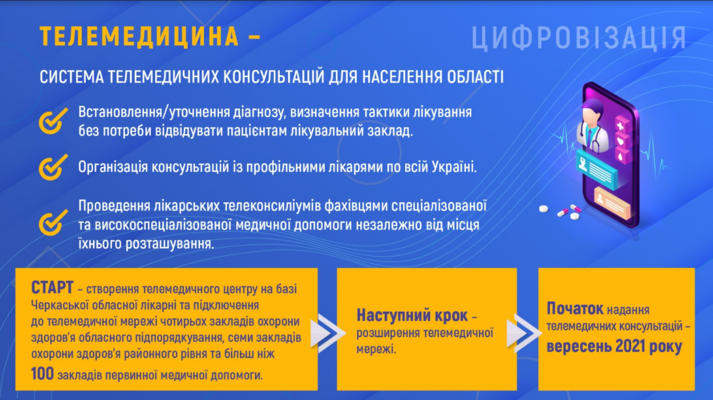 ТЕЛЕМЕДИЦИНА –

ЦИФРОВІЗАЦІЯ

СИСТЕМА ТЕЛЕМЕДИЧНИХ КОНСУЛЬТАЦІЙ ДЛЯ НАСЕЛЕННЯ ОБЛАСТІ

Встановлення/уточнення діагнозу, визначення тактики лікування без потреби відвідувати пацієнтам лікувальний заклад.

Організація консультацій із профільними лікарями по всій Україні.

Проведення лікарських телеконсиліумів фахівцями спеціалізованої та високоспеціалізованої медичної допомоги незалежно від місця їхнього розташування.

СТАРТ – створення телемедичного центру на базі Черкаської обласної лікарні та підключення до телемедичної мережі чотирьох закладів охорони здоров'я обласного підпорядкування, семи закладів охорони здоров'я районного рівня та більш ніж 100 закладів первинної медичної допомоги.

Наступний крок – розширення телемедичної мережі.

Початок надання телемедичних консультацій – вересень 2021 року